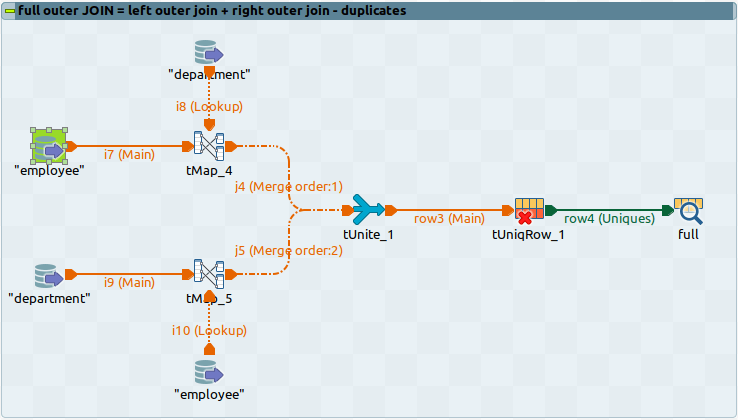 full outer JOIN = left outer join + right outer join - duplicates

"department"

i8 (Lookup)

"employee"

i7 (Main)

tMap_4

j4 (Merge order:1)

tUnite_1

row3 (Main)

tUniqRow_1

row4 (Uniques)

full

j5 (Merge order:2)

"department"

i9 (Main)

tMap_5

i10 (Lookup)

"employee"